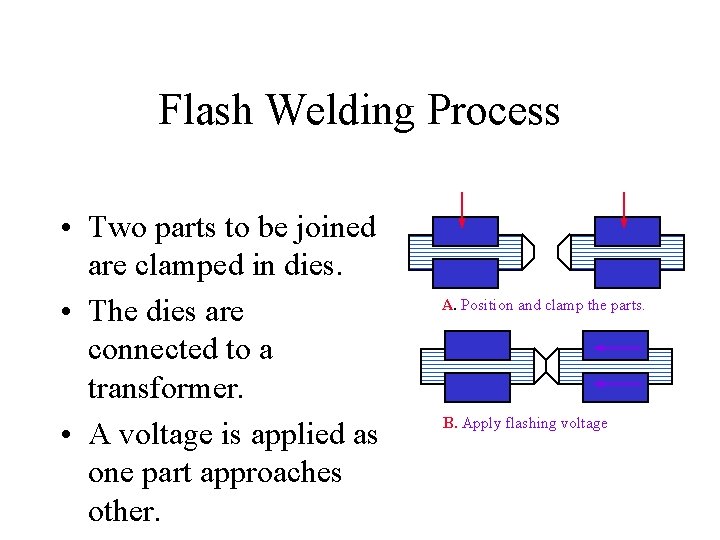 Flash Welding Process

• Two parts to be joined are clamped in dies.

• The dies are connected to a transformer.

• A voltage is applied as one part approaches other.

A. Position and clamp the parts.

B. Apply flashing voltage